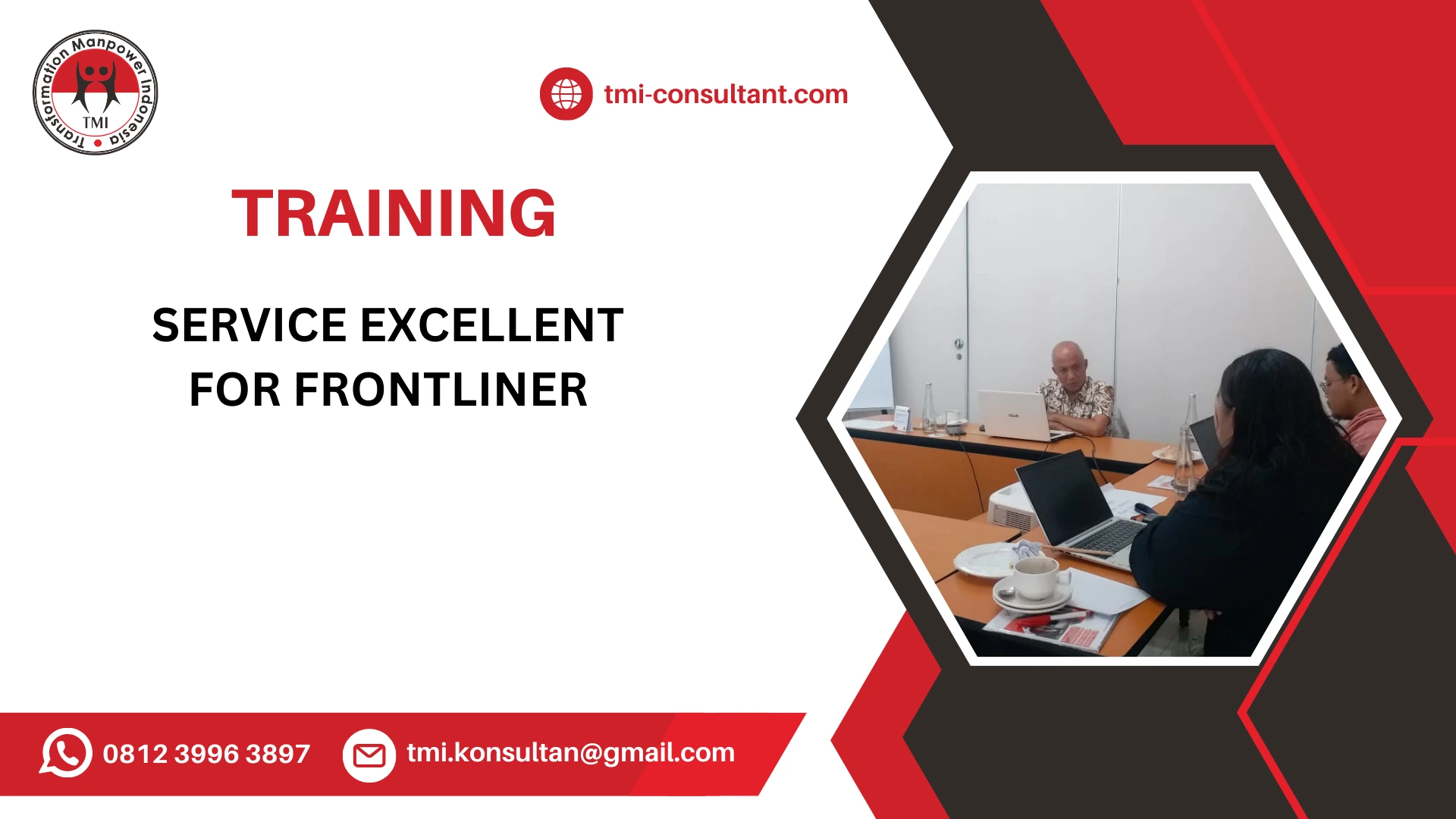 Transformation Manpower Indonesia
TMI

tmi-consultant.com

TRAINING

SERVICE EXCELLENT
FOR FRONTLINER

0812 3996 3897
tmi.konsultan@gmail.com